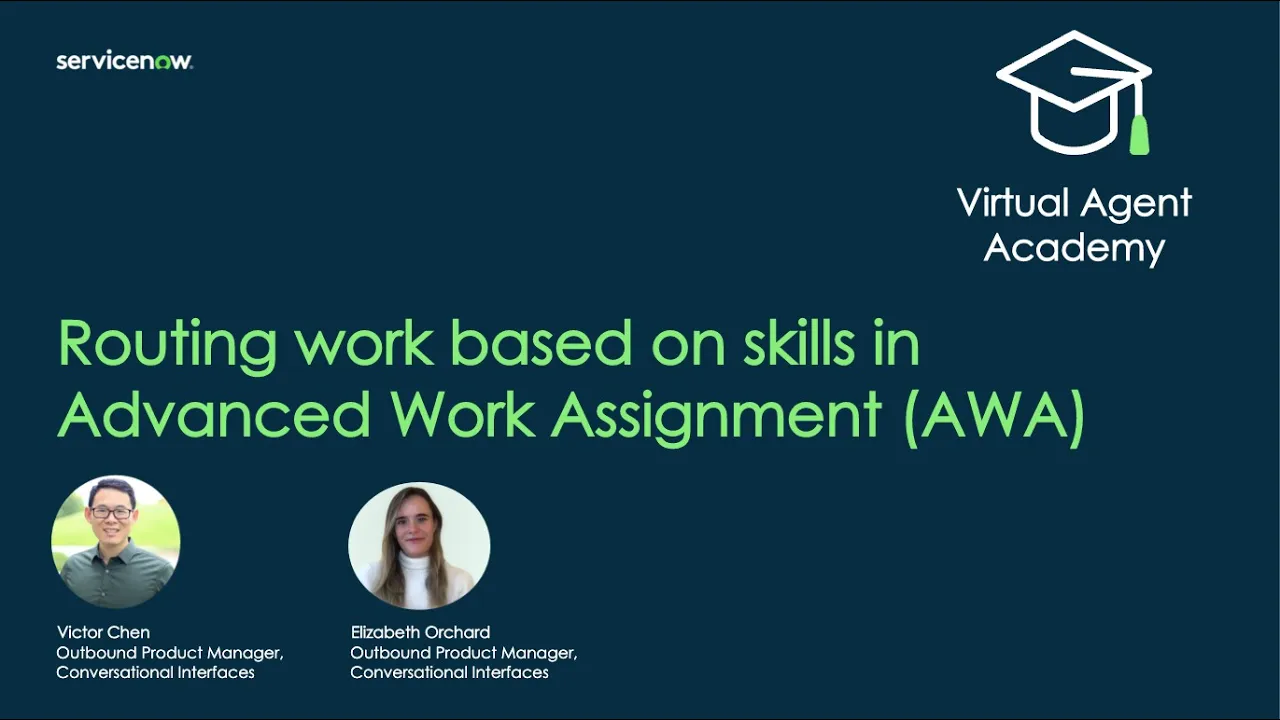 servicenow.

Virtual Agent Academy

Routing work based on skills in Advanced Work Assignment (AWA)

Victor Chen
Outbound Product Manager, Conversational Interfaces

Elizabeth Orchard
Outbound Product Manager, Conversational Interfaces